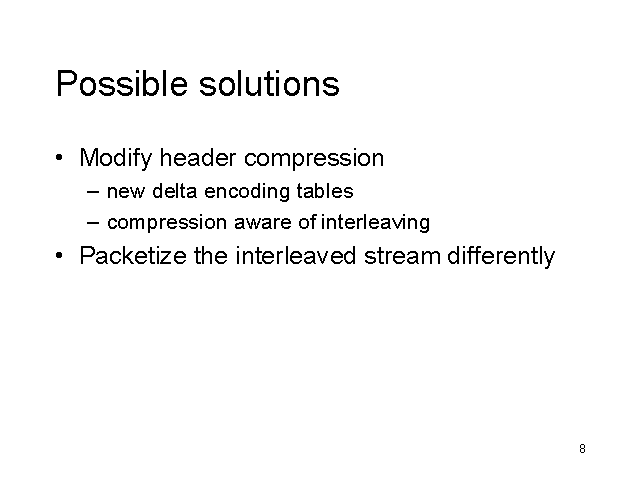 Possible solutions

• Modify header compression
 – new delta encoding tables
 – compression aware of interleaving
• Packetize the interleaved stream differently

8